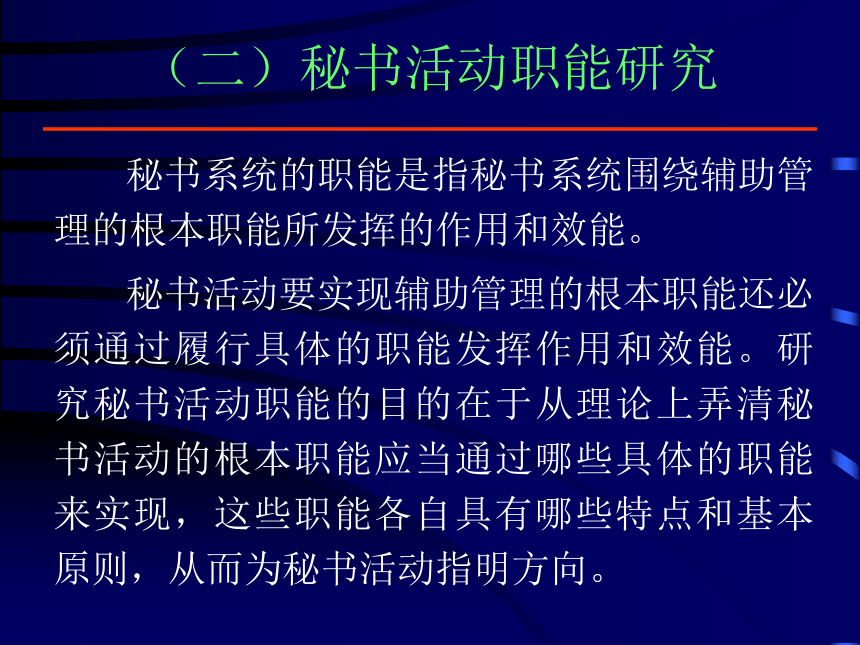 （二）秘书活动职能研究

秘书系统的职能是指秘书系统围绕辅助管理的根本职能所发挥的作用和效能。

秘书活动要实现辅助管理的根本职能还必须通过履行具体的职能发挥作用和效能。研究秘书活动职能的目的在于从理论上弄清秘书活动的根本职能应当通过哪些具体的职能来实现，这些职能各自具有哪些特点和基本原则，从而为秘书活动指明方向。